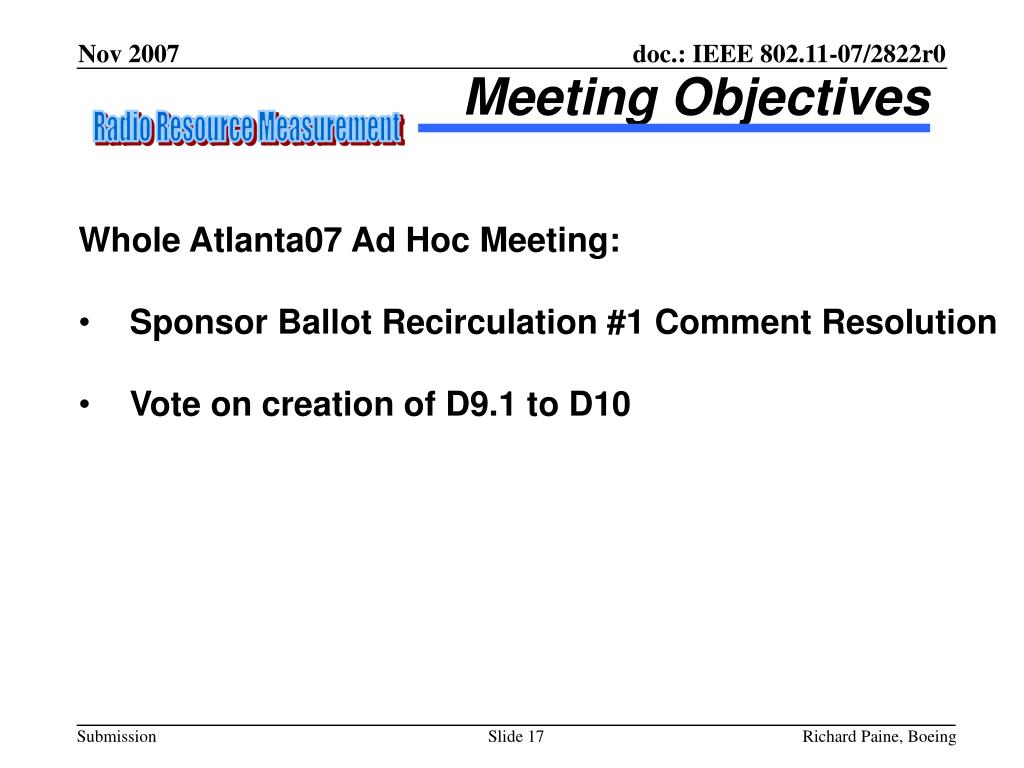 Nov 2007

doc.: IEEE 802.11-07/2822r0

Radio Resource Measurement

Meeting Objectives

Whole Atlanta07 Ad Hoc Meeting:

• Sponsor Ballot Recirculation #1 Comment Resolution

• Vote on creation of D9.1 to D10

Submission

Slide 17

Richard Paine, Boeing